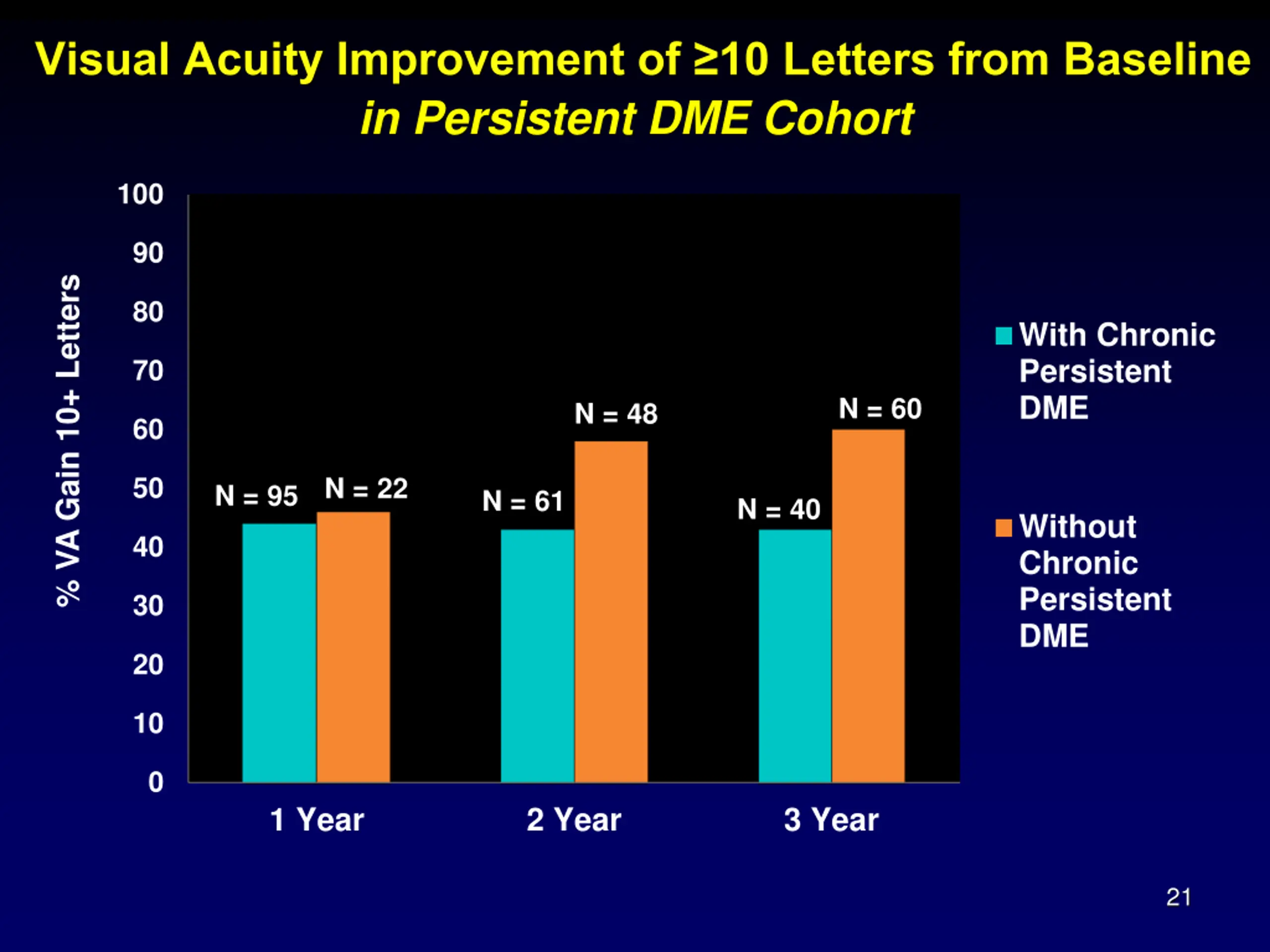 Visual Acuity Improvement of ≥10 Letters from Baseline
in Persistent DME Cohort

% VA Gain 10+ Letters

100
90
80
70
60
50
40
30
20
10
0

N = 95
N = 22
N = 61
N = 48
N = 40
N = 60

1 Year
2 Year
3 Year

With Chronic Persistent DME

Without Chronic Persistent DME

21